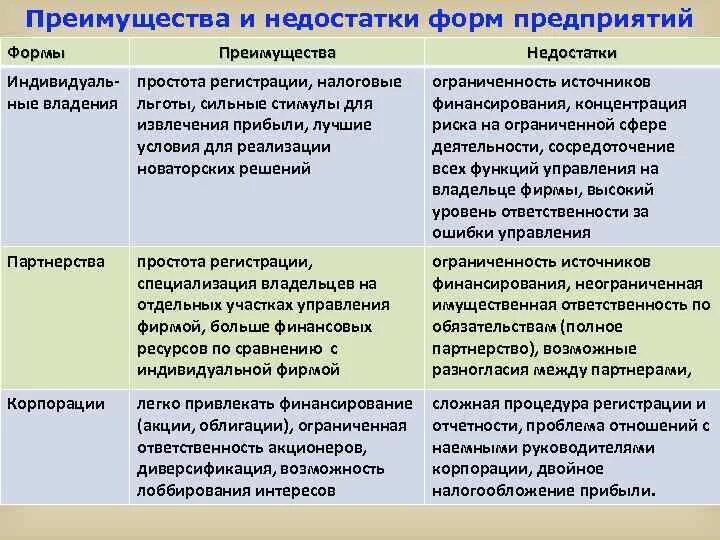 Преимущества и недостатки форм предприятий

| Формы | Преимущества | Недостатки |
|---|---|---|
| Индивидуальные владения | простота регистрации, налоговые льготы, сильные стимулы для извлечения прибыли, лучшие условия для реализации новаторских решений | ограниченность источников финансирования, концентрация риска на ограниченной сфере деятельности, сосредоточение всех функций управления на владельце фирмы, высокий уровень ответственности за ошибки управления |
| Партнерства | простота регистрации, специализация владельцев на отдельных участках управления фирмой, больше финансовых ресурсов по сравнению с индивидуальной фирмой | ограниченность источников финансирования, неограниченная имущественная ответственность по обязательствам (полное партнерство), возможные разногласия между партнерами, |
| Корпорации | легко привлекать финансирование (акции, облигации), ограниченная ответственность акционеров, диверсификация, возможность лоббирования интересов | сложная процедура регистрации и отчетности, проблема отношений с наемными руководителями корпорации, двойное налогообложение прибыли. |